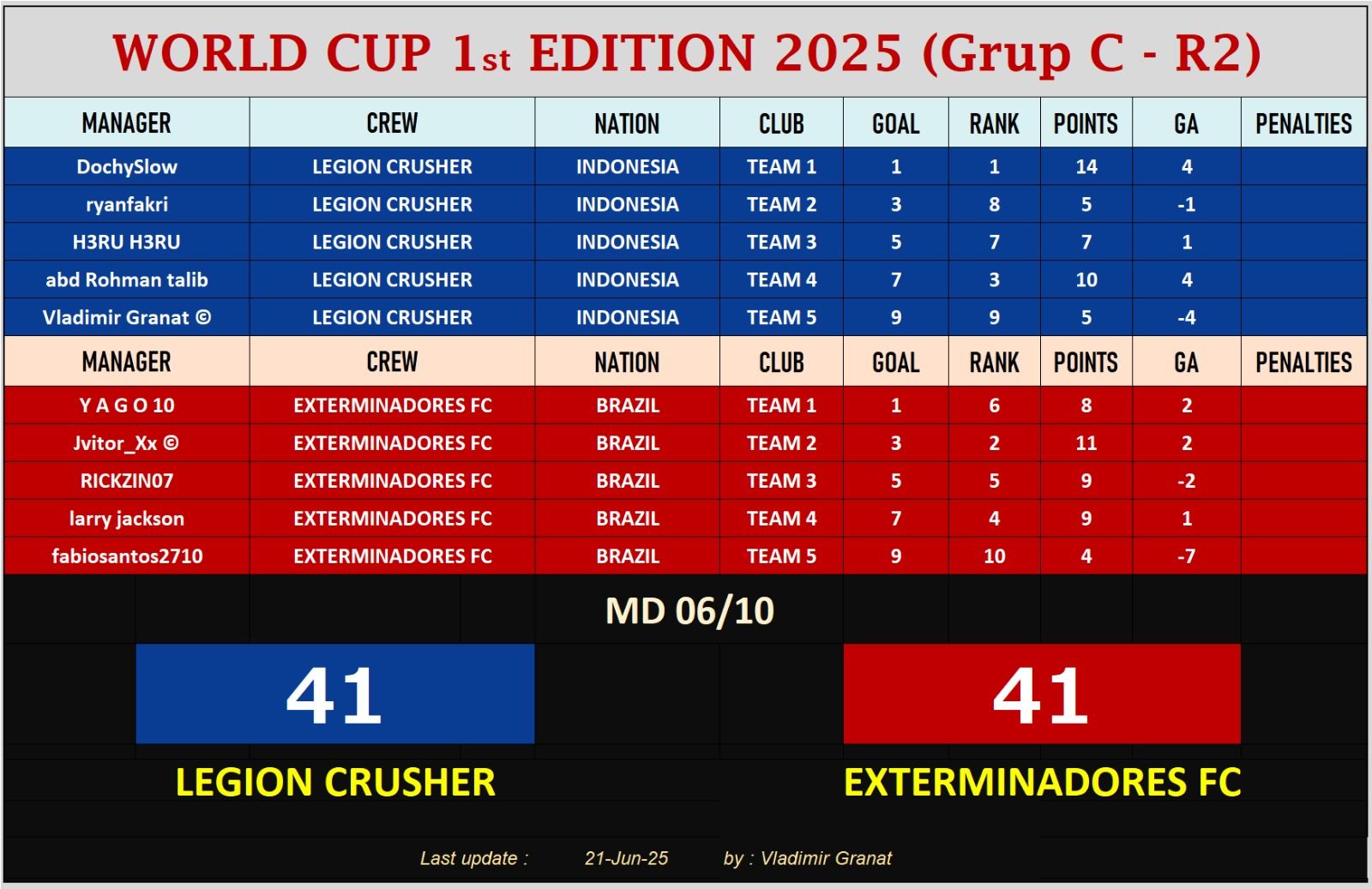 WORLD CUP 1st EDITION 2025 (Grup C - R2)

| MANAGER | CREW | NATION | CLUB | GOAL | RANK | POINTS | GA | PENALTIES |
|---|---|---|---|---|---|---|---|---|
| DochySlow | LEGION CRUSHER | INDONESIA | TEAM 1 | 1 | 1 | 14 | 4 | |
| ryanfakri | LEGION CRUSHER | INDONESIA | TEAM 2 | 3 | 8 | 5 | -1 | |
| H3RU H3RU | LEGION CRUSHER | INDONESIA | TEAM 3 | 5 | 7 | 7 | 1 | |
| abd Rohman talib | LEGION CRUSHER | INDONESIA | TEAM 4 | 7 | 3 | 10 | 4 | |
| Vladimir Granat © | LEGION CRUSHER | INDONESIA | TEAM 5 | 9 | 9 | 5 | -4 | |
| MANAGER | CREW | NATION | CLUB | GOAL | RANK | POINTS | GA | PENALTIES |
| Y A G O 10 | EXTERMINADORES FC | BRAZIL | TEAM 1 | 1 | 6 | 8 | 2 | |
| Jvitor_Xx © | EXTERMINADORES FC | BRAZIL | TEAM 2 | 3 | 2 | 11 | 2 | |
| RICKZIN07 | EXTERMINADORES FC | BRAZIL | TEAM 3 | 5 | 5 | 9 | -2 | |
| larry jackson | EXTERMINADORES FC | BRAZIL | TEAM 4 | 7 | 4 | 9 | 1 | |
| fabiosantos2710 | EXTERMINADORES FC | BRAZIL | TEAM 5 | 9 | 10 | 4 | -7 | |

MD 06/10

41

41

LEGION CRUSHER

EXTERMINADORES FC

Last update : 21-Jun-25 by : Vladimir Granat